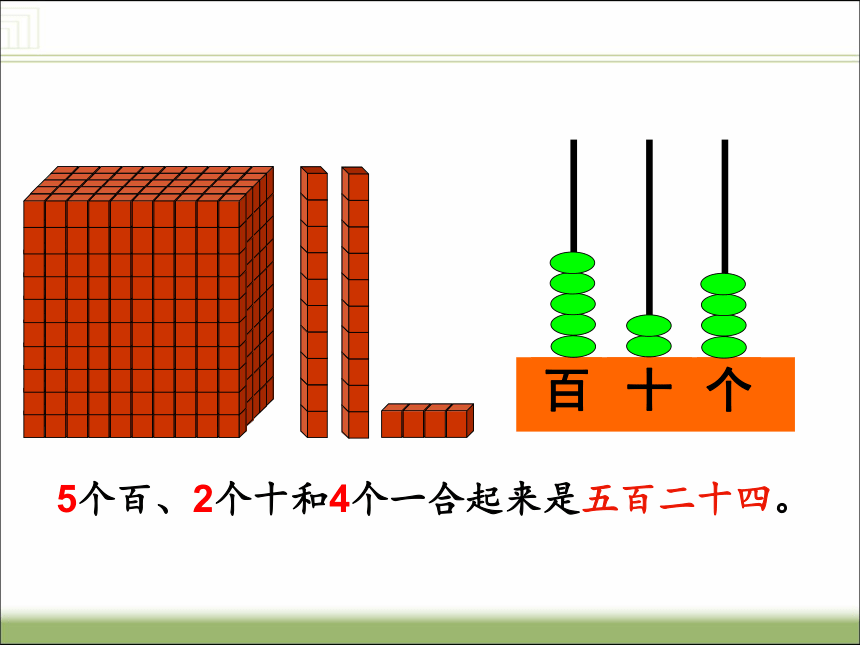 百 十 个

5个百、2个十和4个一合起来是五百二十四。